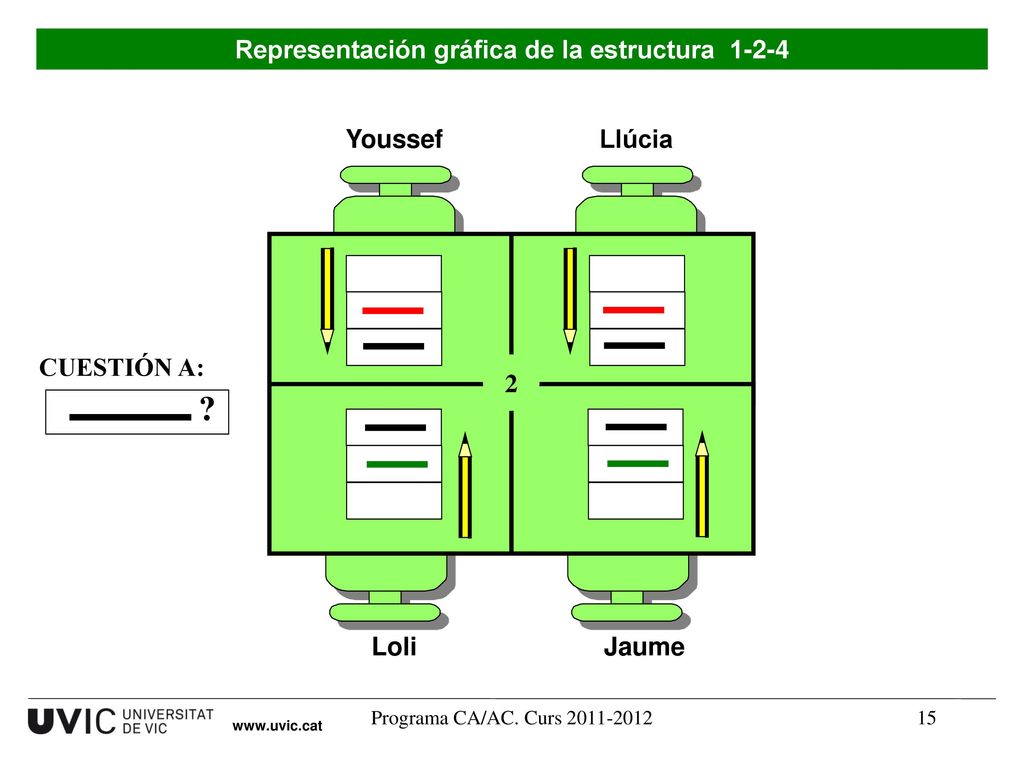 Representación gráfica de la estructura 1-2-4

Youssef

Llúcia

CUESTIÓN A:

?

2

Loli

Jaume

UVIC UNIVERSITAT DE VIC

www.uvic.cat

Programa CA/AC. Curs 2011-2012

15